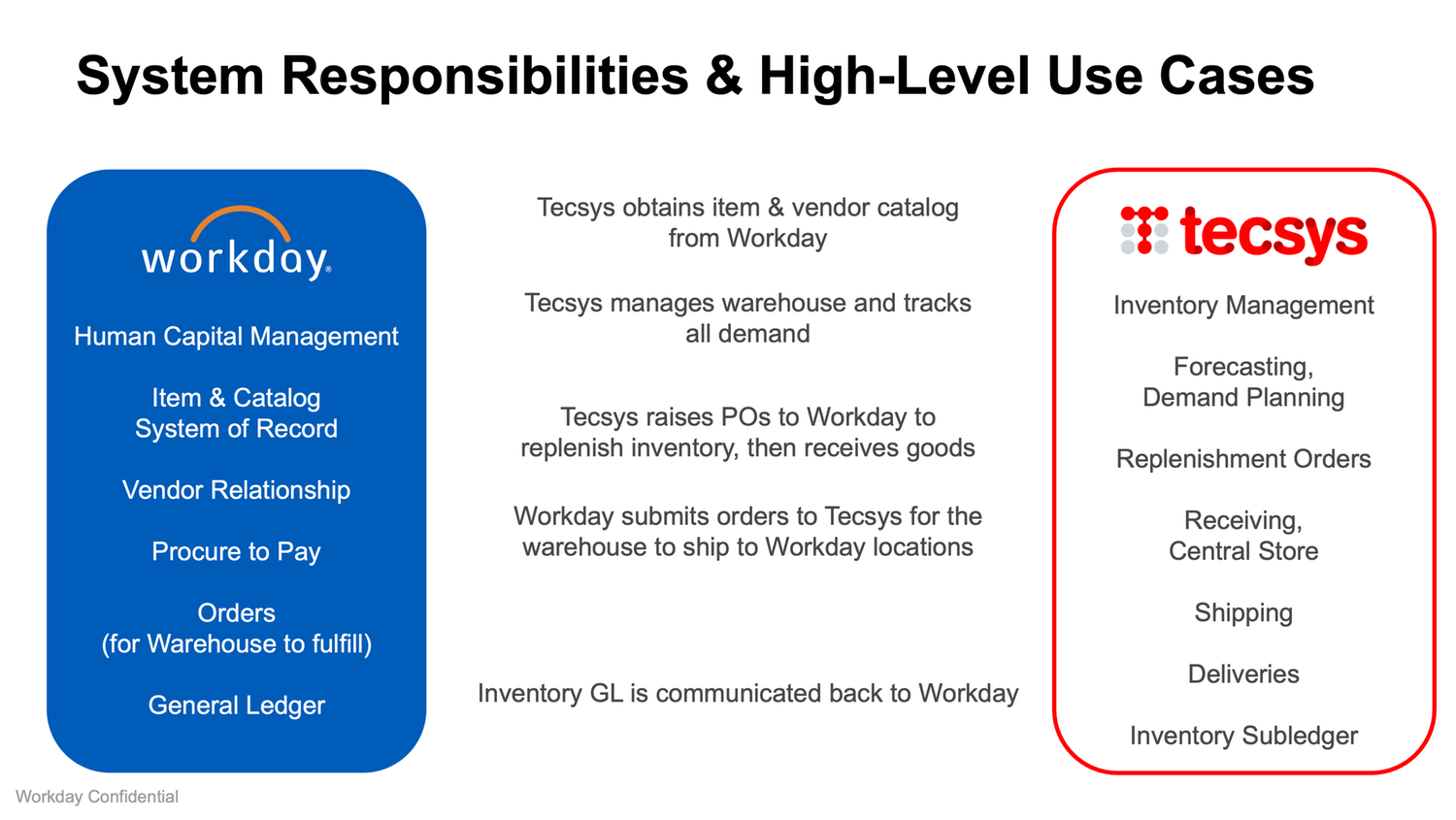 System Responsibilities & High-Level Use Cases

workday.

Human Capital Management

Item & Catalog System of Record

Vendor Relationship

Procure to Pay

Orders (for Warehouse to fulfill)

General Ledger

Tecsys obtains item & vendor catalog from Workday

Tecsys manages warehouse and tracks all demand

Tecsys raises POs to Workday to replenish inventory, then receives goods

Workday submits orders to Tecsys for the warehouse to ship to Workday locations

Inventory GL is communicated back to Workday

tecsys

Inventory Management

Forecasting, Demand Planning

Replenishment Orders

Receiving, Central Store

Shipping

Deliveries

Inventory Subledger

Workday Confidential